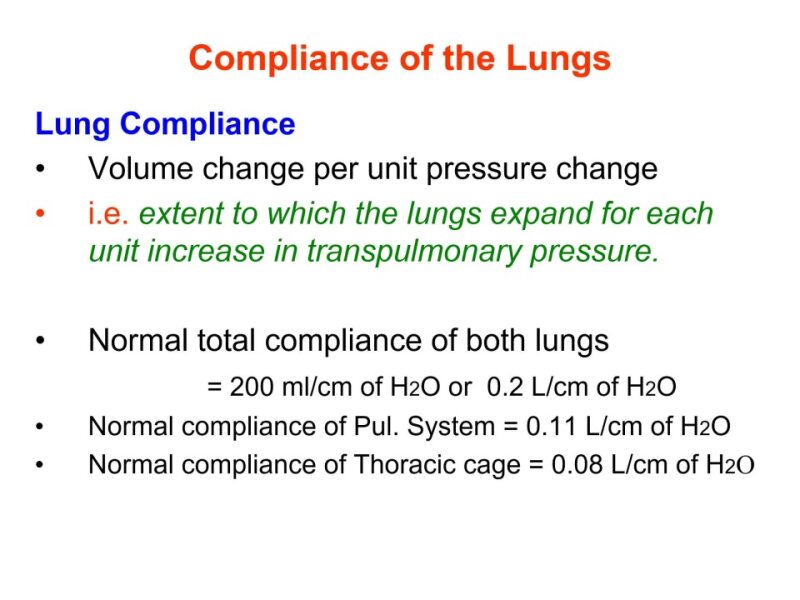 Compliance of the Lungs

Lung Compliance

• Volume change per unit pressure change

• i.e. extent to which the lungs expand for each unit increase in transpulmonary pressure.

• Normal total compliance of both lungs
= 200 ml/cm of $H_2O$ or 0.2 L/cm of $H_2O$

• Normal compliance of Pul. System = 0.11 L/cm of $H_2O$

• Normal compliance of Thoracic cage = 0.08 L/cm of $H_2O$